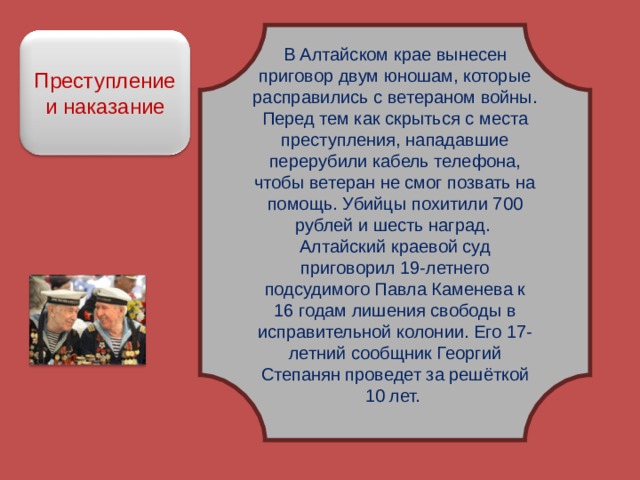 Преступление и наказание

В Алтайском крае вынесен приговор двум юношам, которые расправились с ветераном войны. Перед тем как скрыться с места преступления, нападавшие перерубили кабель телефона, чтобы ветеран не смог позвать на помощь. Убийцы похитили 700 рублей и шесть наград. Алтайский краевой суд приговорил 19-летнего подсудимого Павла Каменева к 16 годам лишения свободы в исправительной колонии. Его 17-летний сообщник Георгий Степанян проведет за решёткой 10 лет.